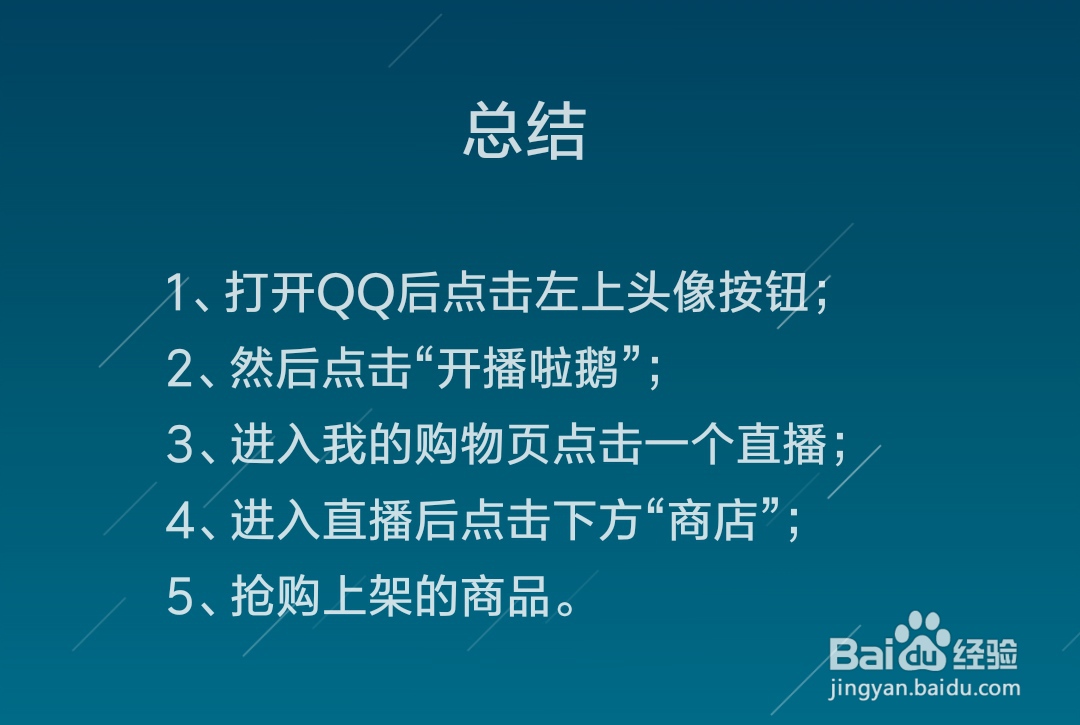 总结

1、打开QQ后点击左上头像按钮；
2、然后点击“开播啦鹅”；
3、进入我的购物页点击一个直播；
4、进入直播后点击下方“商店”；
5、抢购上架的商品。

Baidu经验
jingyan.baidu.com